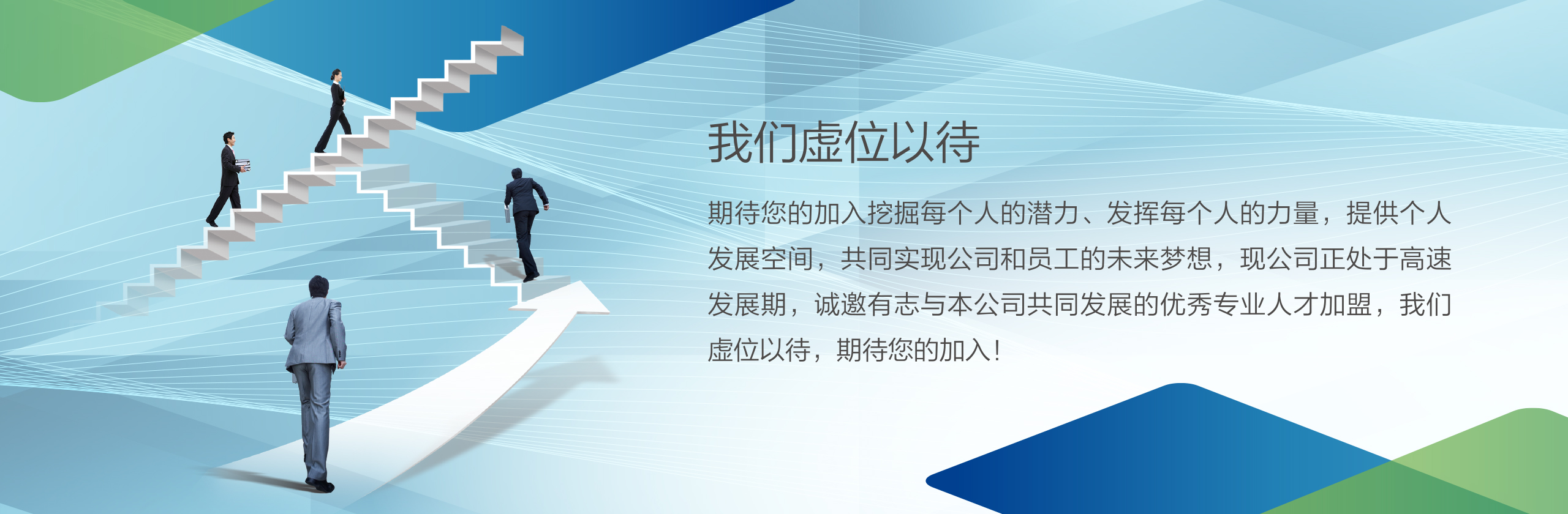 我们虚位以待

期待您的加入挖掘每个人的潜力、发挥每个人的力量，提供个人发展空间，共同实现公司和员工的未来梦想，现公司正处于高速发展期，诚邀有志与本公司共同发展的优秀专业人才加盟，我们虚位以待，期待您的加入！